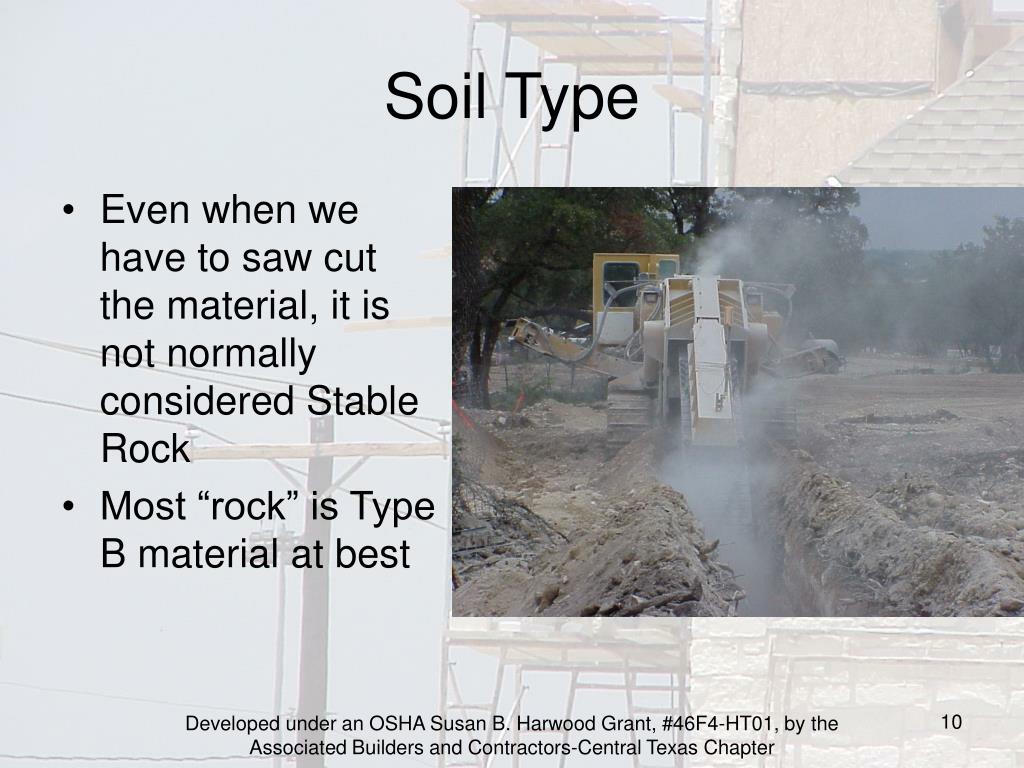 Soil Type

• Even when we have to saw cut the material, it is not normally considered Stable Rock
• Most “rock” is Type B material at best

Developed under an OSHA Susan B. Harwood Grant, #46F4-HT01, by the Associated Builders and Contractors-Central Texas Chapter

10